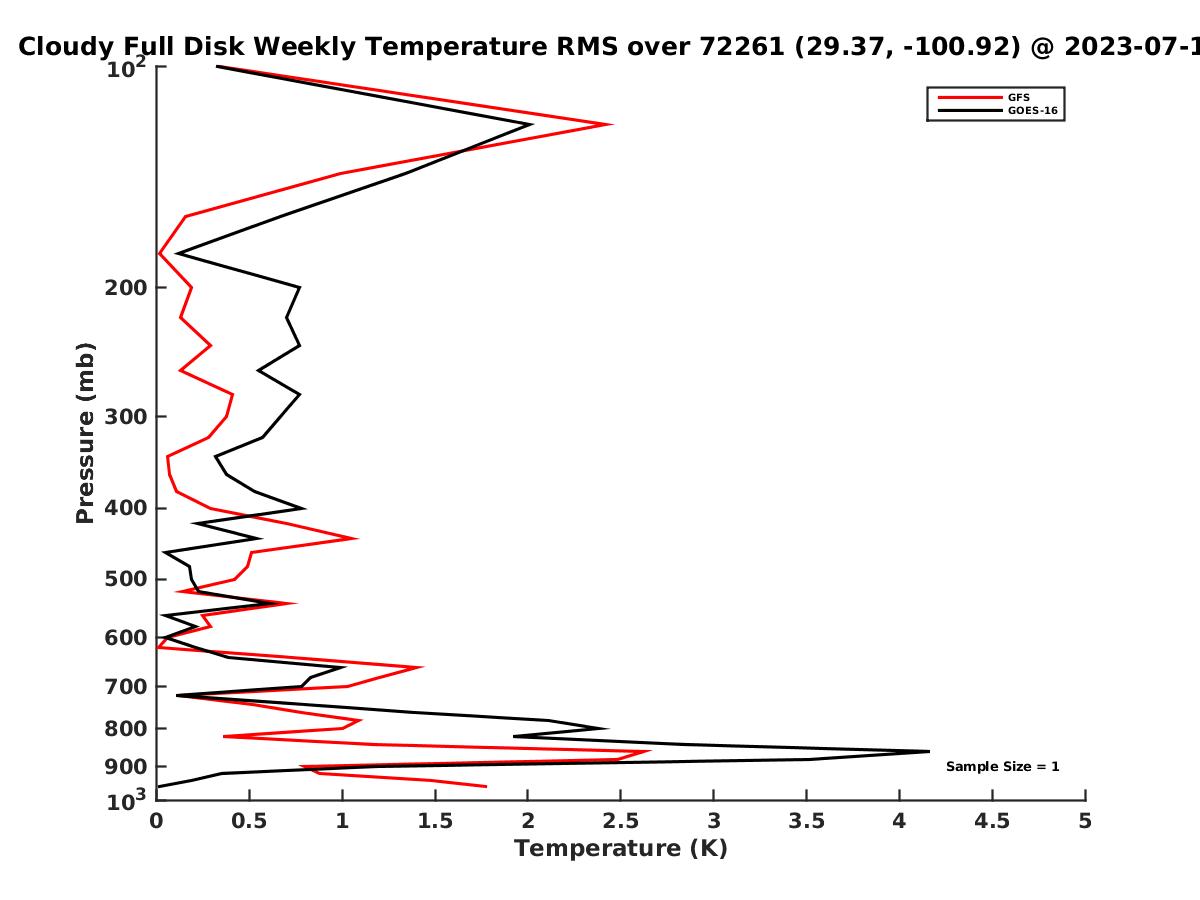 Cloudy Full Disk Weekly Temperature RMS over 72261 (29.37, -100.92) @ 2023-07-1

GFS
GOES-16

Pressure (mb)

$10^2$
200
300
400
500
600
700
800
900
$10^3$

Sample Size = 1

0
0.5
1
1.5
2
2.5
3
3.5
4
4.5
5

Temperature (K)